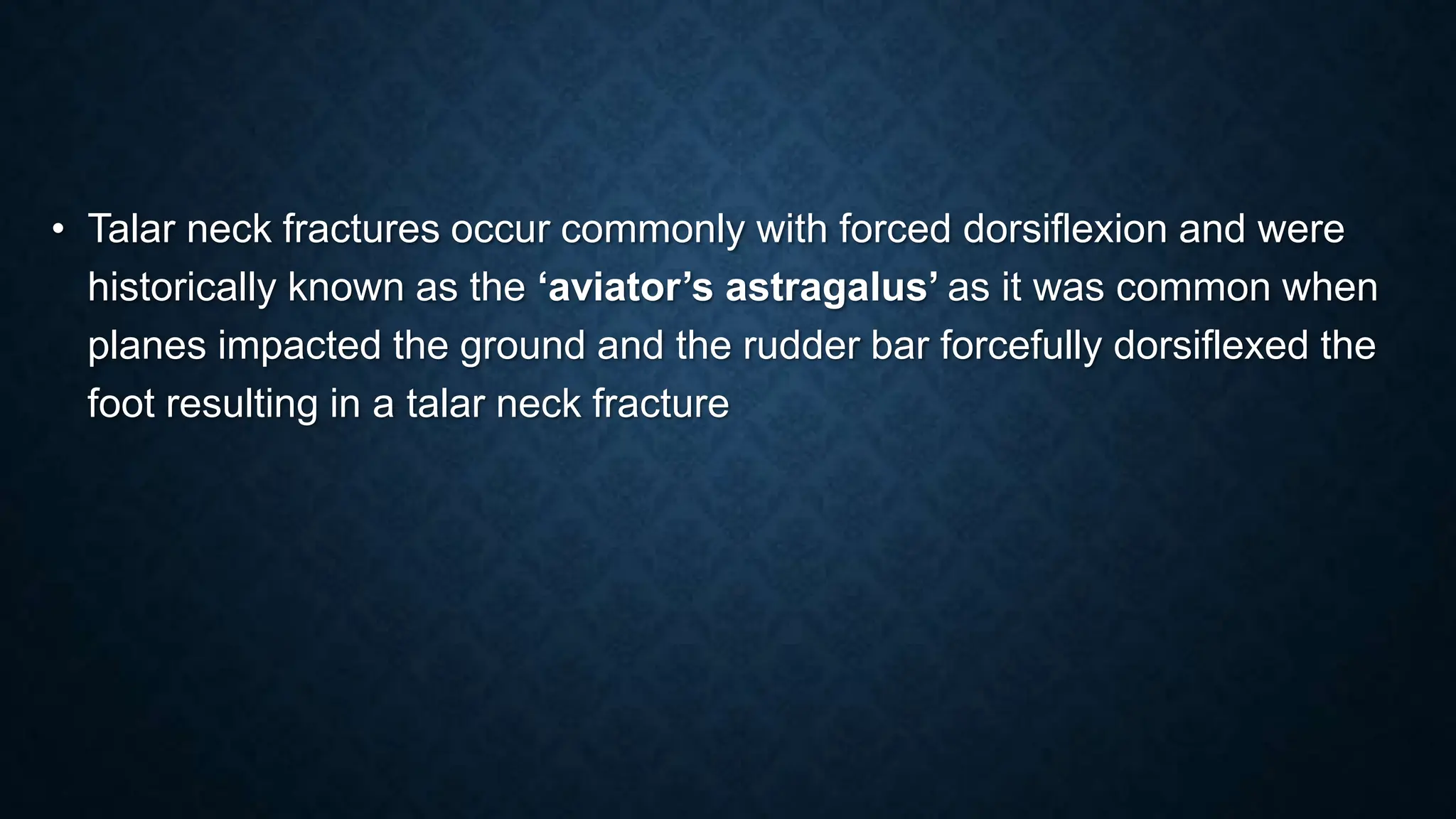 • Talar neck fractures occur commonly with forced dorsiflexion and were historically known as the ‘aviator’s astragalus’ as it was common when planes impacted the ground and the rudder bar forcefully dorsiflexed the foot resulting in a talar neck fracture